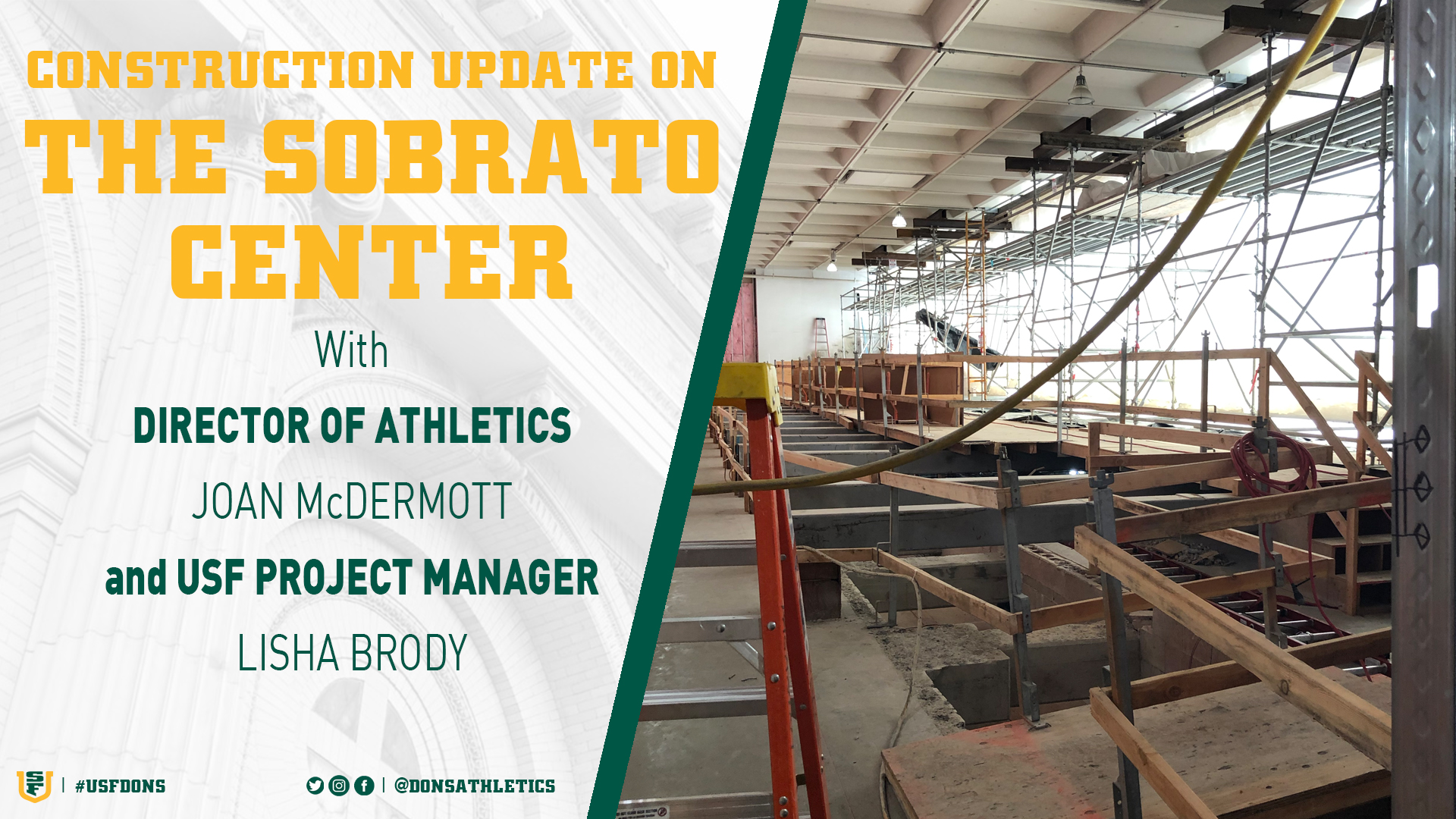 CONSTRUCTION UPDATE ON
THE SOBRATO CENTER

With

DIRECTOR OF ATHLETICS

JOAN McDERMOTT

and USF PROJECT MANAGER

LISHA BRODY

USF | #USFDONS

| @DONSATHLETICS